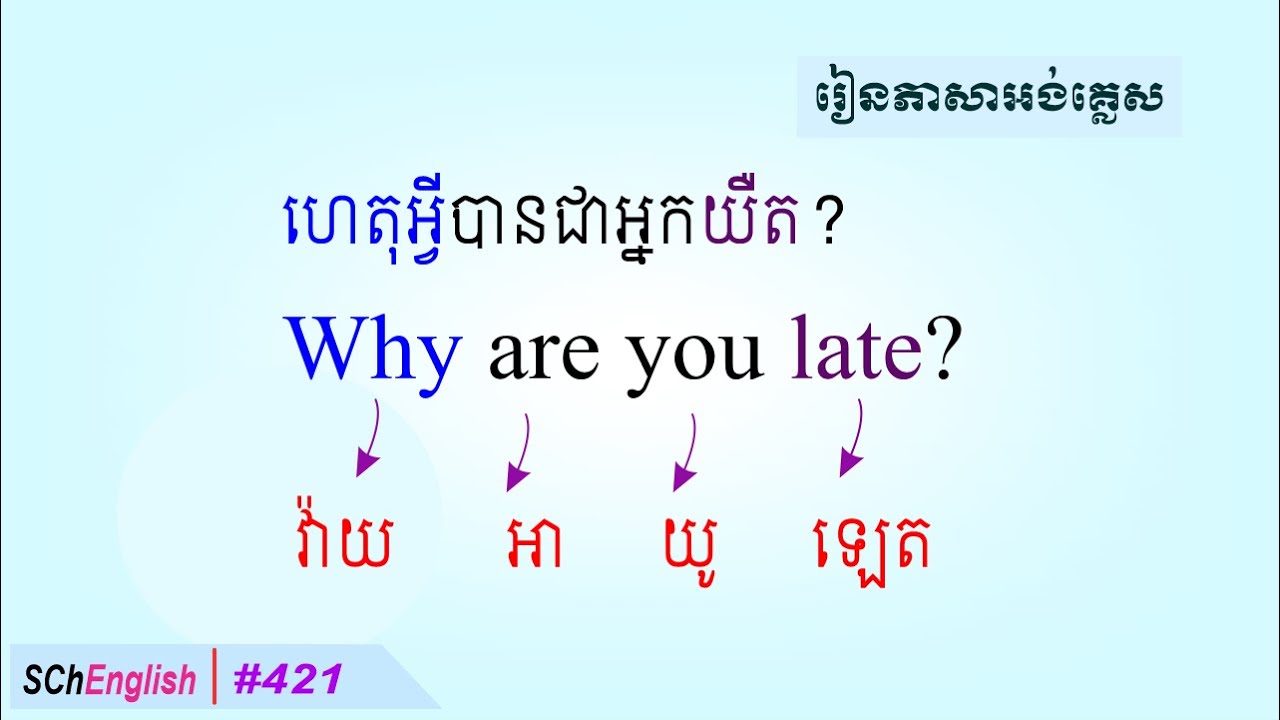 រៀនភាសាអង់គ្លេស

ហេតុអ្វីបានជាអ្នកយឺត ?

Why are you late?

វ៉ាយ អា យូ ឡេត

SChEnglish | #421